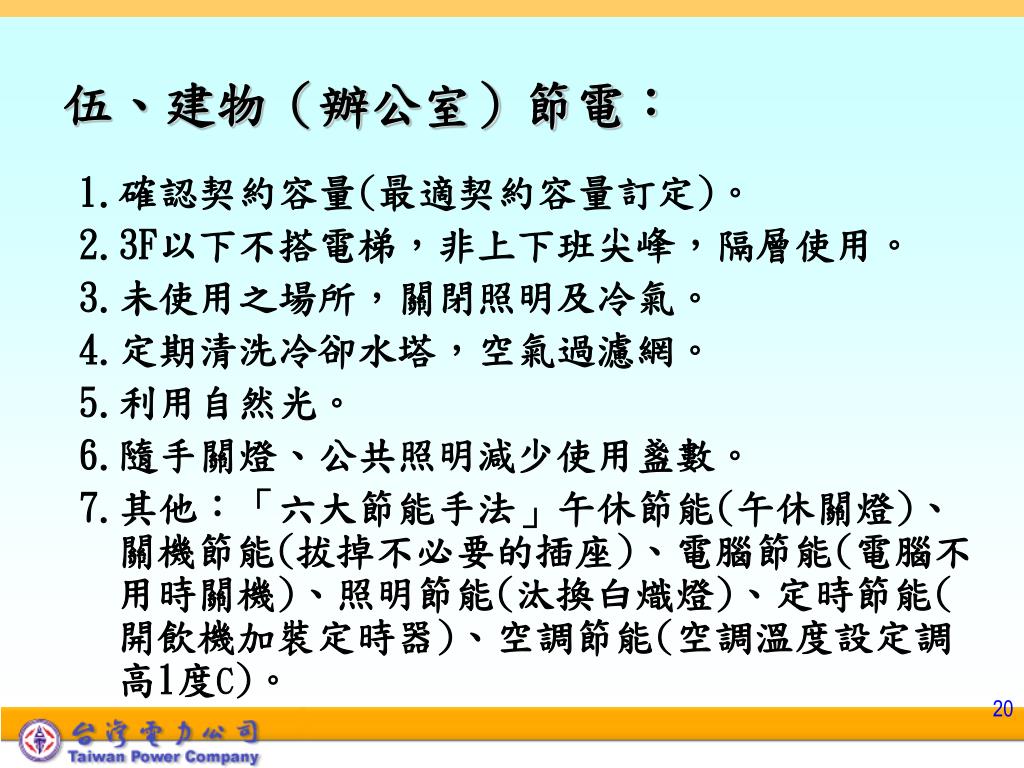 伍、建物（辦公室）節電：

1.確認契約容量(最適契約容量訂定)。

2.3F以下不搭電梯，非上下班尖峰，隔層使用。

3.未使用之場所，關閉照明及冷氣。

4.定期清洗冷卻水塔，空氣過濾網。

5.利用自然光。

6.隨手關燈、公共照明減少使用盞數。

7.其他：「六大節能手法」午休節能(午休關燈)、關機節能(拔掉不必要的插座)、電腦節能(電腦不用時關機)、照明節能(汰換白熾燈)、定時節能(開飲機加裝定時器)、空調節能(空調溫度設定調高1度C)。

20

台灣電力公司
Taiwan Power Company